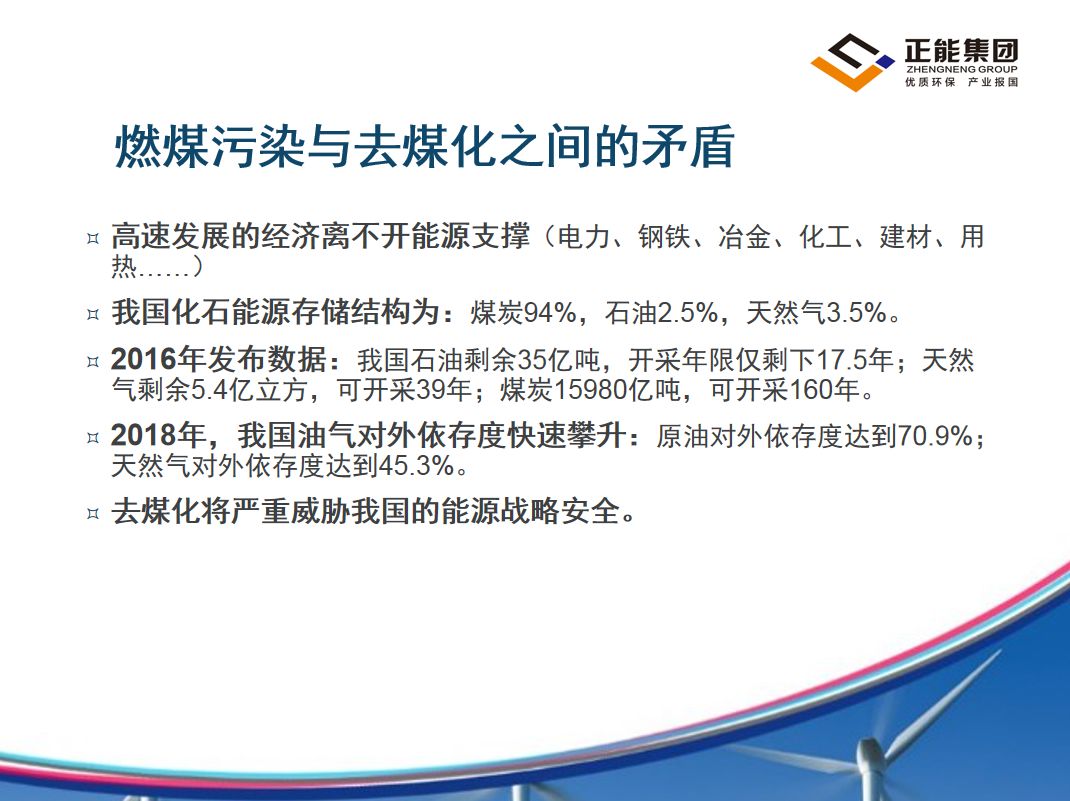 正能集团
ZHENGNENG GROUP
优质环保 产业报国

燃煤污染与去煤化之间的矛盾

¤ 高速发展的经济离不开能源支撑（电力、钢铁、冶金、化工、建材、用热……）

¤ 我国化石能源存储结构为：煤炭94%，石油2.5%，天然气3.5%。

¤ 2016年发布数据：我国石油剩余35亿吨，开采年限仅剩下17.5年；天然气剩余5.4亿立方，可开采39年；煤炭15980亿吨，可开采160年。

¤ 2018年，我国油气对外依存度快速攀升：原油对外依存度达到70.9%；天然气对外依存度达到45.3%。

¤ 去煤化将严重威胁我国的能源战略安全。